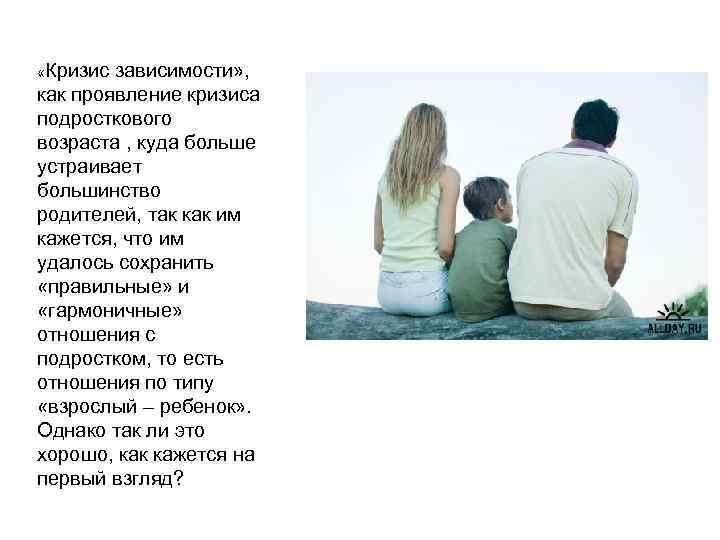 «Кризис зависимости», как проявление кризиса подросткового возраста , куда больше устраивает большинство родителей, так как им кажется, что им удалось сохранить «правильные» и «гармоничные» отношения с подростком, то есть отношения по типу «взрослый – ребенок». Однако так ли это хорошо, как кажется на первый взгляд?

ALLDAY.RU